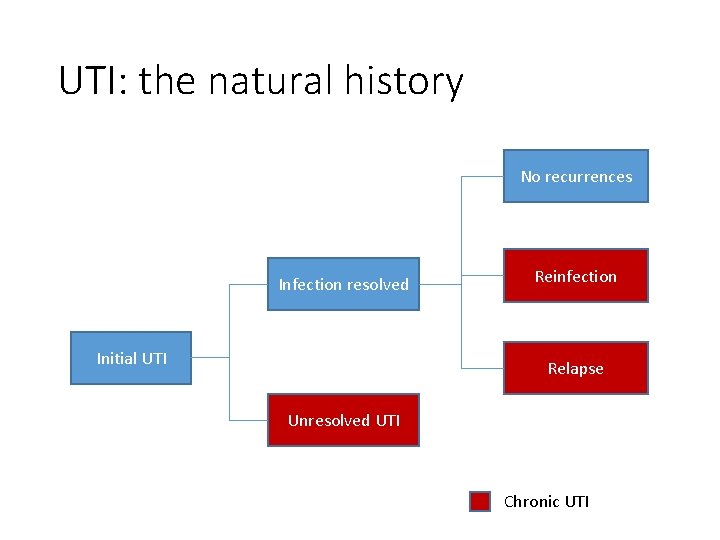 UTI: the natural history

Initial UTI

Infection resolved

Unresolved UTI

No recurrences

Reinfection

Relapse

Chronic UTI